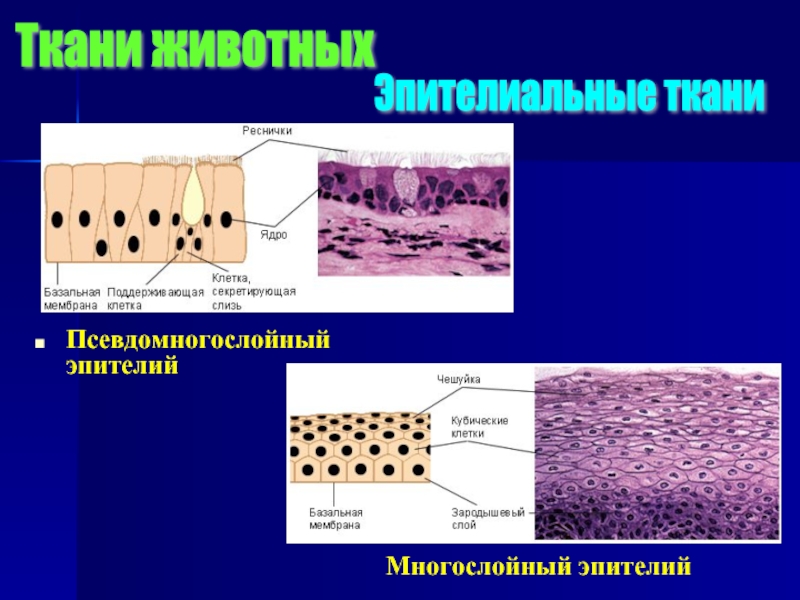 Ткани животных

Эпителиальные ткани

Реснички

Ядро

Базальная мембрана

Поддерживающая клетка

Клетка, секретирующая слизь

Псевдомногослойный эпителий

Чешуйка

Кубические клетки

Базальная мембрана

Зародышевый слой

Многослойный эпителий